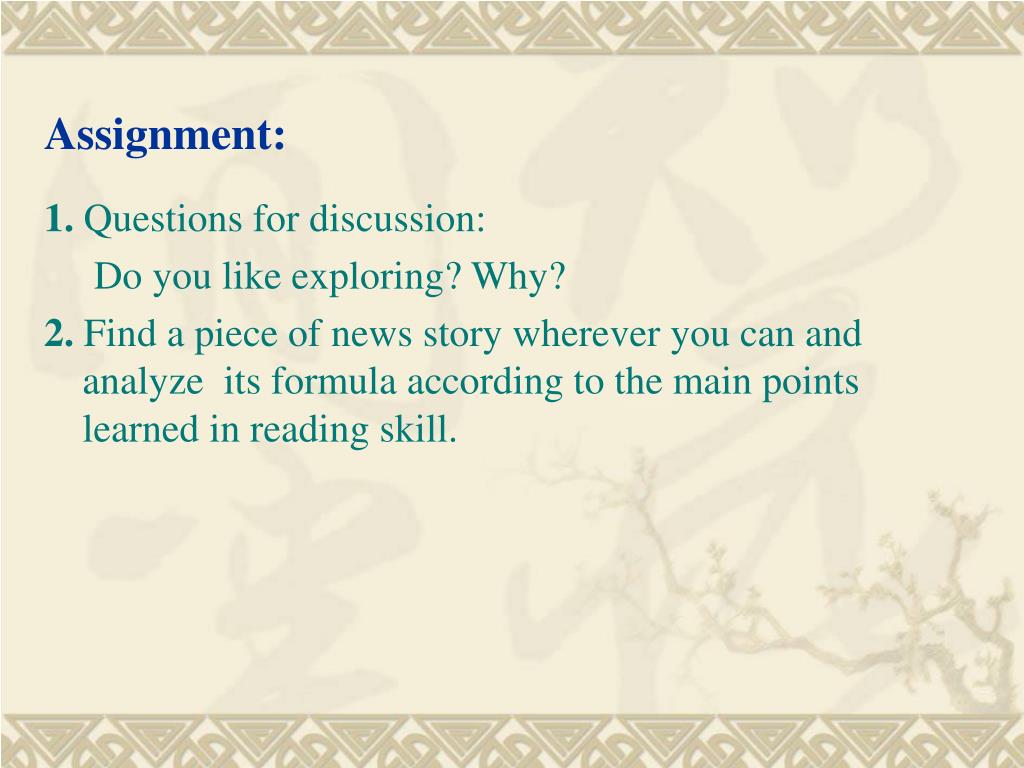 Assignment:

1. Questions for discussion:

Do you like exploring? Why?

2. Find a piece of news story wherever you can and analyze its formula according to the main points learned in reading skill.